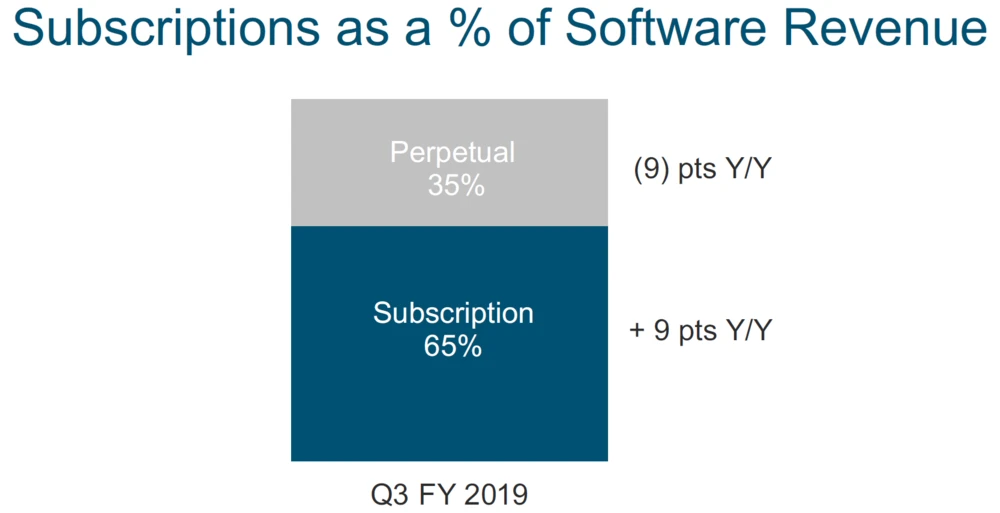 Subscriptions as a % of Software Revenue

Perpetual
35%

(9) pts Y/Y

Subscription
65%

+ 9 pts Y/Y

Q3 FY 2019